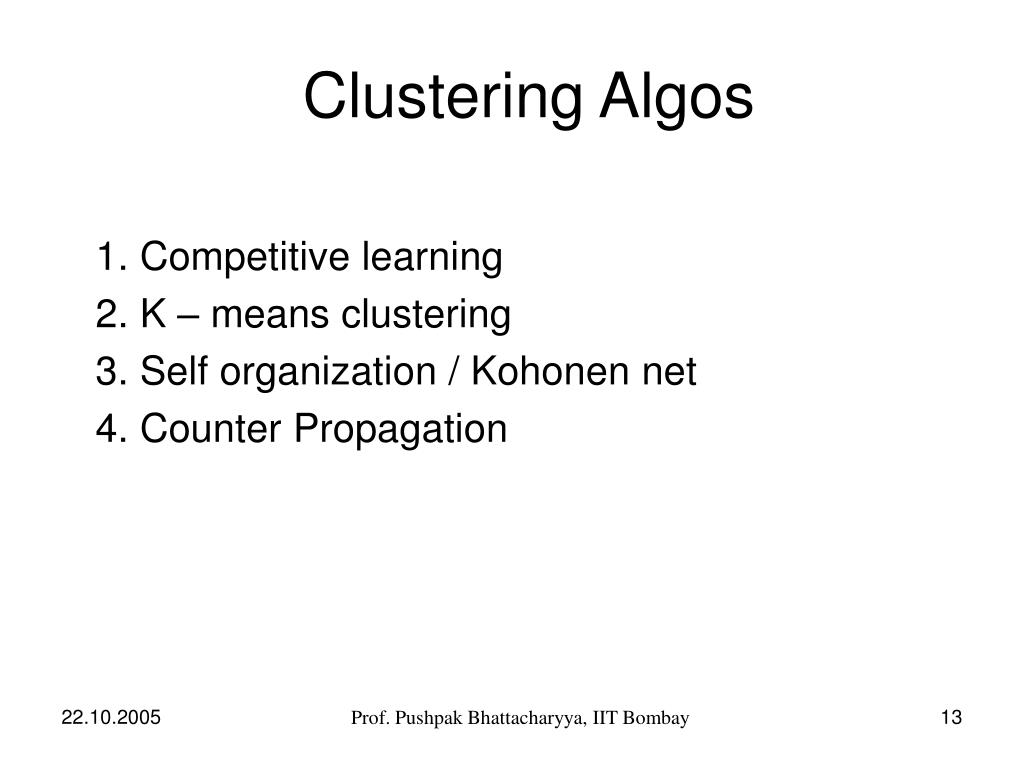 Clustering Algos

1. Competitive learning
2. K – means clustering
3. Self organization / Kohonen net
4. Counter Propagation

22.10.2005

Prof. Pushpak Bhattacharyya, IIT Bombay

13